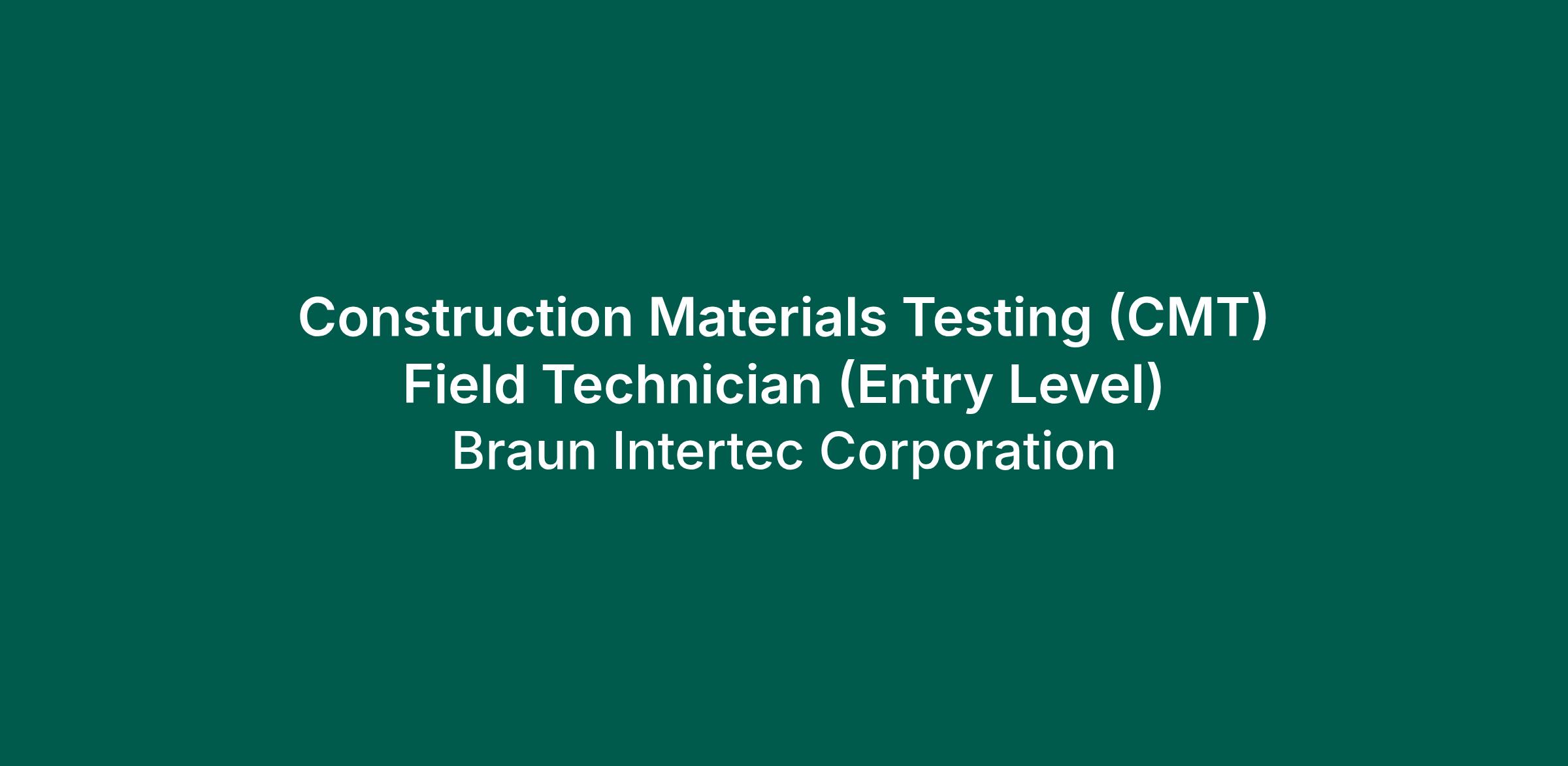 Construction Materials Testing (CMT) Field Technician (Entry Level)

Braun Intertec Corporation